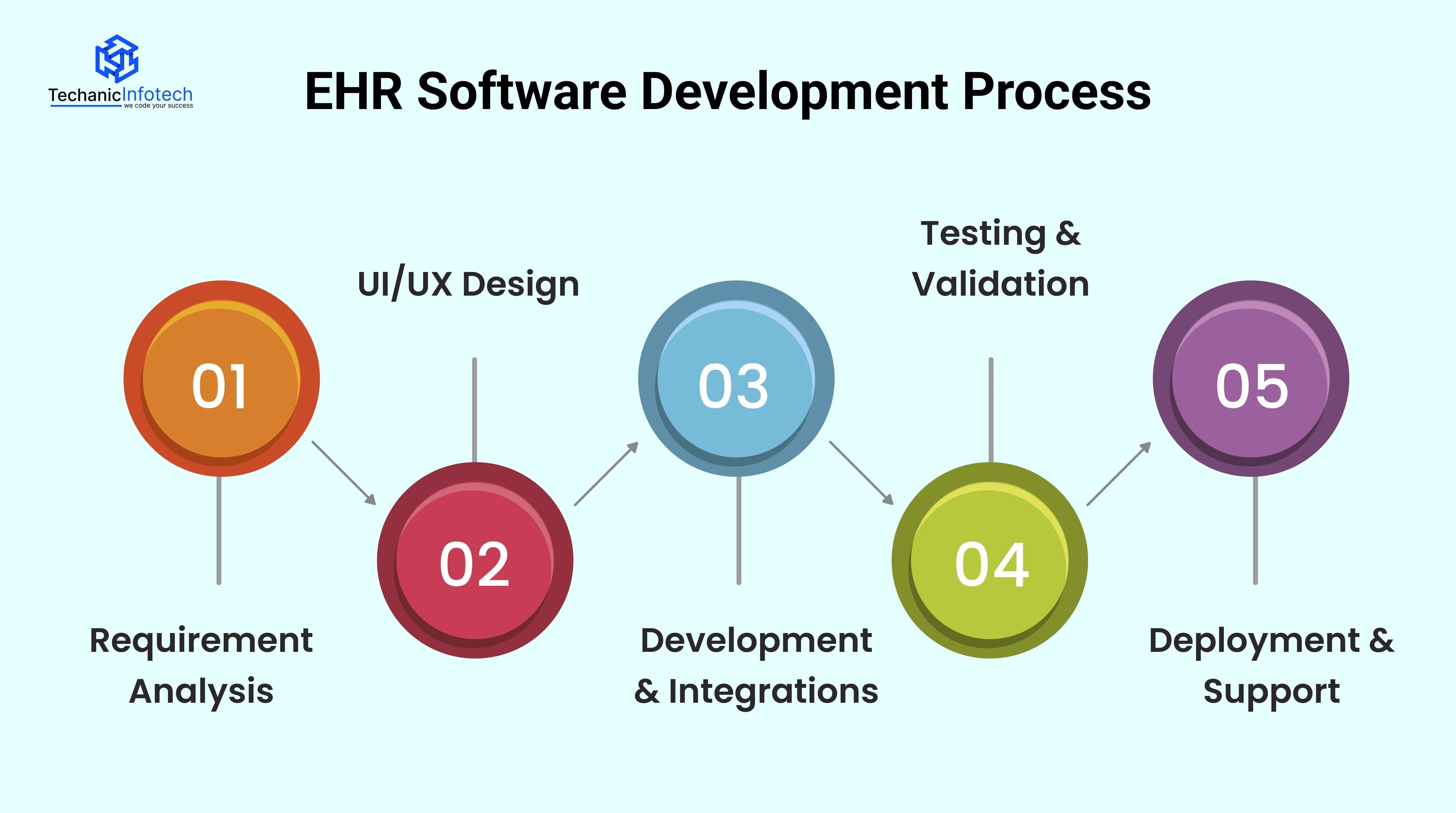 TechanicInfotech
we code your success

EHR Software Development Process

01
Requirement Analysis

UI/UX Design
02

03
Development & Integrations

Testing & Validation
04

05
Deployment & Support